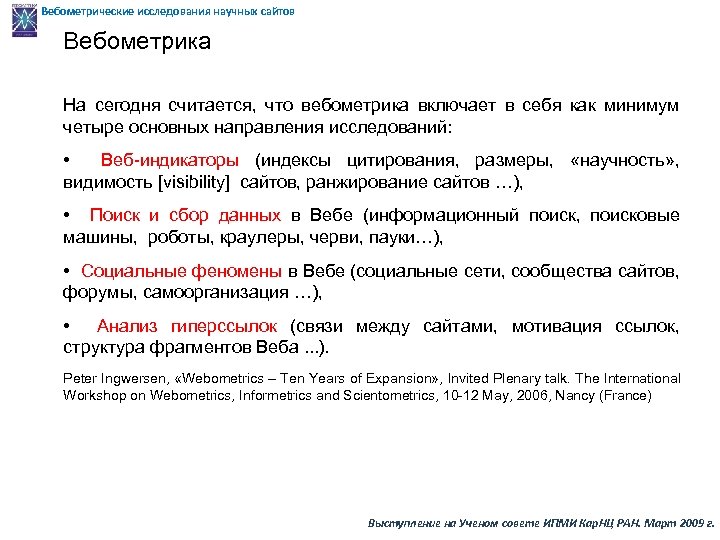 Вебометрические исследования научных сайтов

Вебометрика

На сегодня считается, что вебометрика включает в себя как минимум четыре основных направления исследований:

• Веб-индикаторы (индексы цитирования, размеры, «научность», видимость [visibility] сайтов, ранжирование сайтов …),

• Поиск и сбор данных в Вебе (информационный поиск, поисковые машины, роботы, краулеры, черви, пауки…),

• Социальные феномены в Вебе (социальные сети, сообщества сайтов, форумы, самоорганизация …),

• Анализ гиперссылок (связи между сайтами, мотивация ссылок, структура фрагментов Веба ...).

Peter Ingwersen, «Webometrics – Ten Years of Expansion», Invited Plenary talk. The International Workshop on Webometrics, Informetrics and Scientometrics, 10-12 May, 2006, Nancy (France)

Выступление на Ученом совете ИПМИ КарНЦ РАН. Март 2009 г.